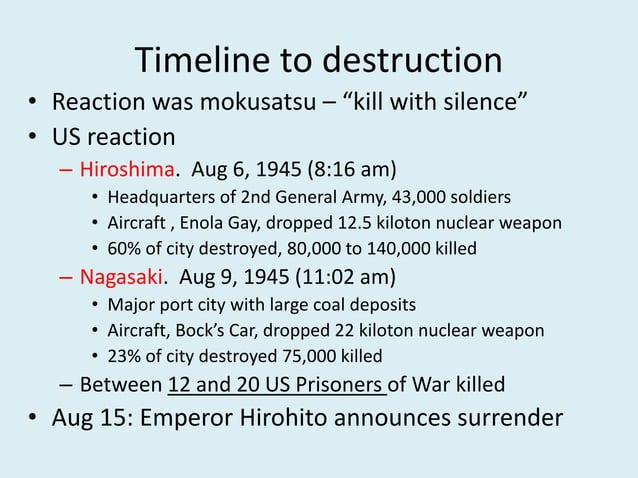 Timeline to destruction

• Reaction was mokusatsu – "kill with silence"
• US reaction
– Hiroshima. Aug 6, 1945 (8:16 am)
• Headquarters of 2nd General Army, 43,000 soldiers
• Aircraft , Enola Gay, dropped 12.5 kiloton nuclear weapon
• 60% of city destroyed, 80,000 to 140,000 killed
– Nagasaki. Aug 9, 1945 (11:02 am)
• Major port city with large coal deposits
• Aircraft, Bock's Car, dropped 22 kiloton nuclear weapon
• 23% of city destroyed 75,000 killed
– Between 12 and 20 US Prisoners of War killed
• Aug 15: Emperor Hirohito announces surrender